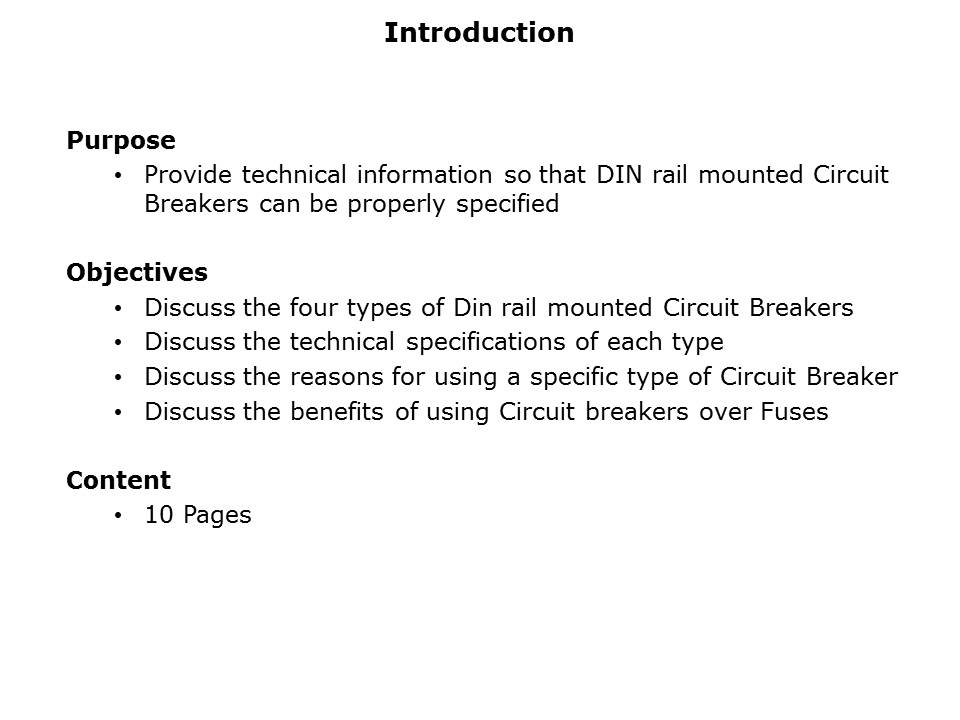 Introduction

Purpose
• Provide technical information so that DIN rail mounted Circuit Breakers can be properly specified

Objectives
• Discuss the four types of Din rail mounted Circuit Breakers
• Discuss the technical specifications of each type
• Discuss the reasons for using a specific type of Circuit Breaker
• Discuss the benefits of using Circuit breakers over Fuses

Content
• 10 Pages